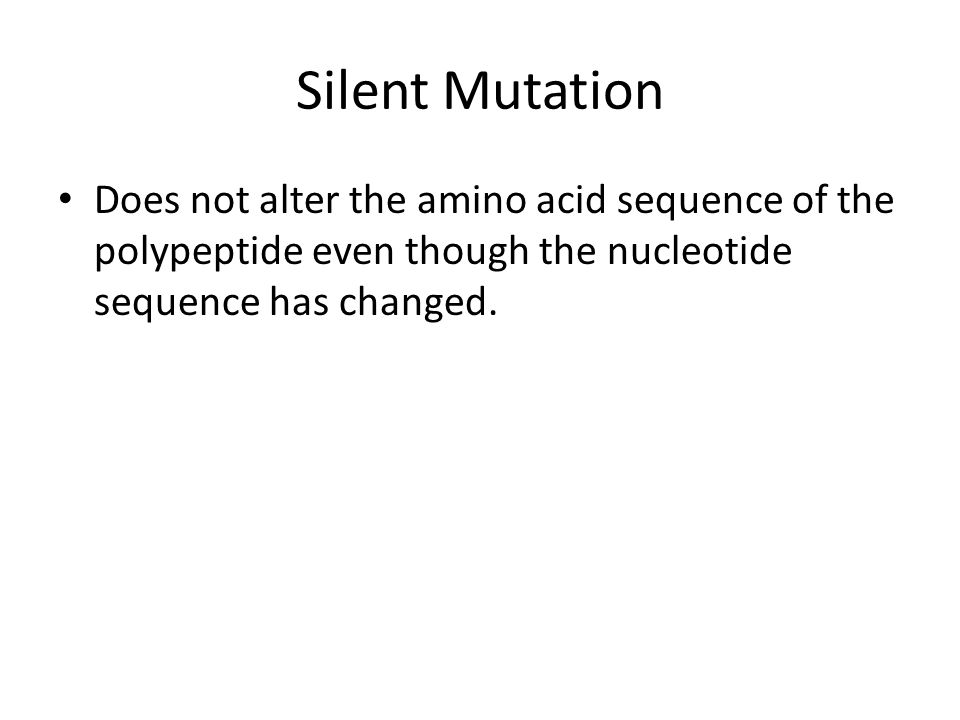 Silent Mutation

• Does not alter the amino acid sequence of the polypeptide even though the nucleotide sequence has changed.